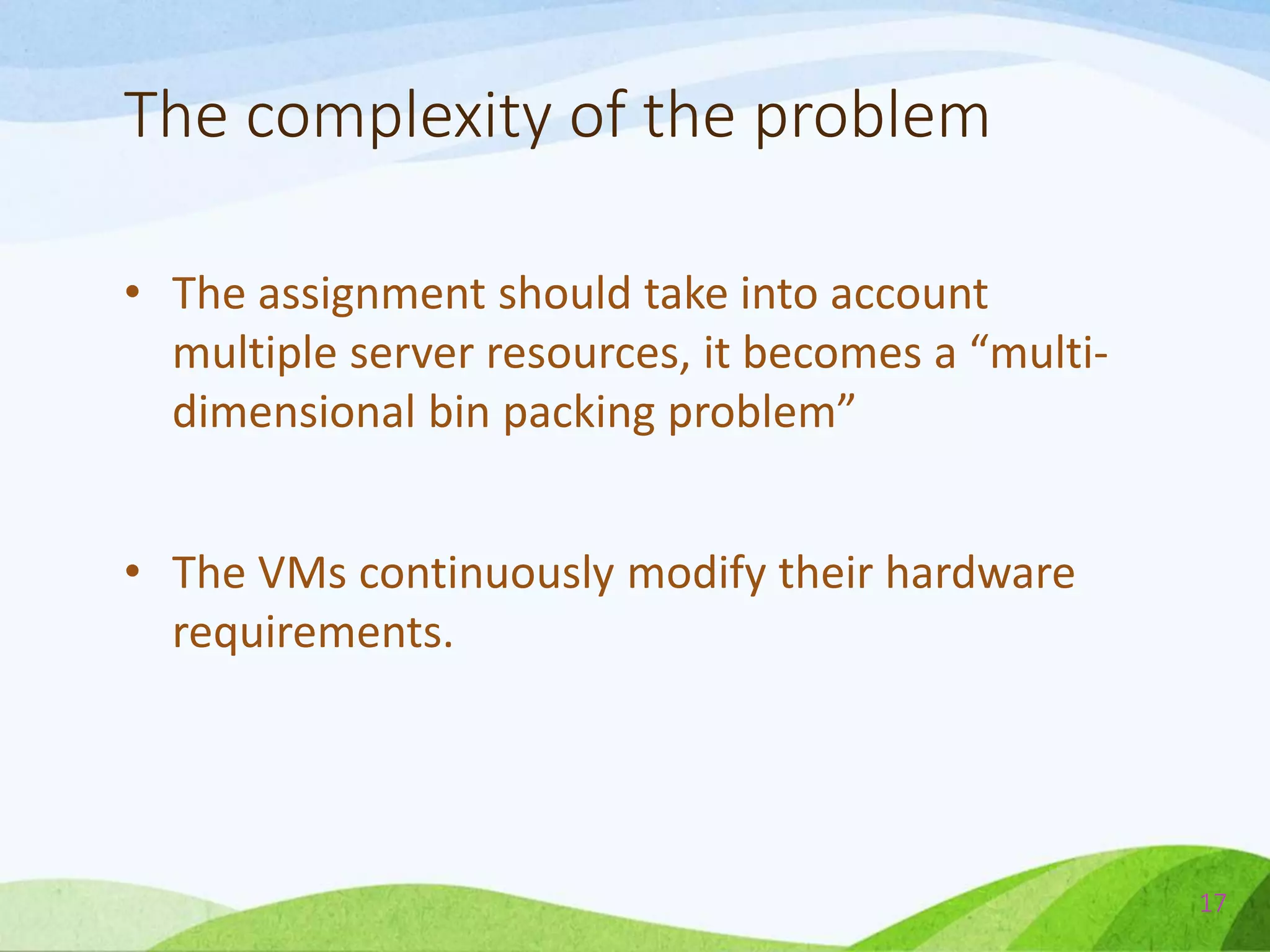 The complexity of the problem

• The assignment should take into account multiple server resources, it becomes a “multi-dimensional bin packing problem”

• The VMs continuously modify their hardware requirements.

17